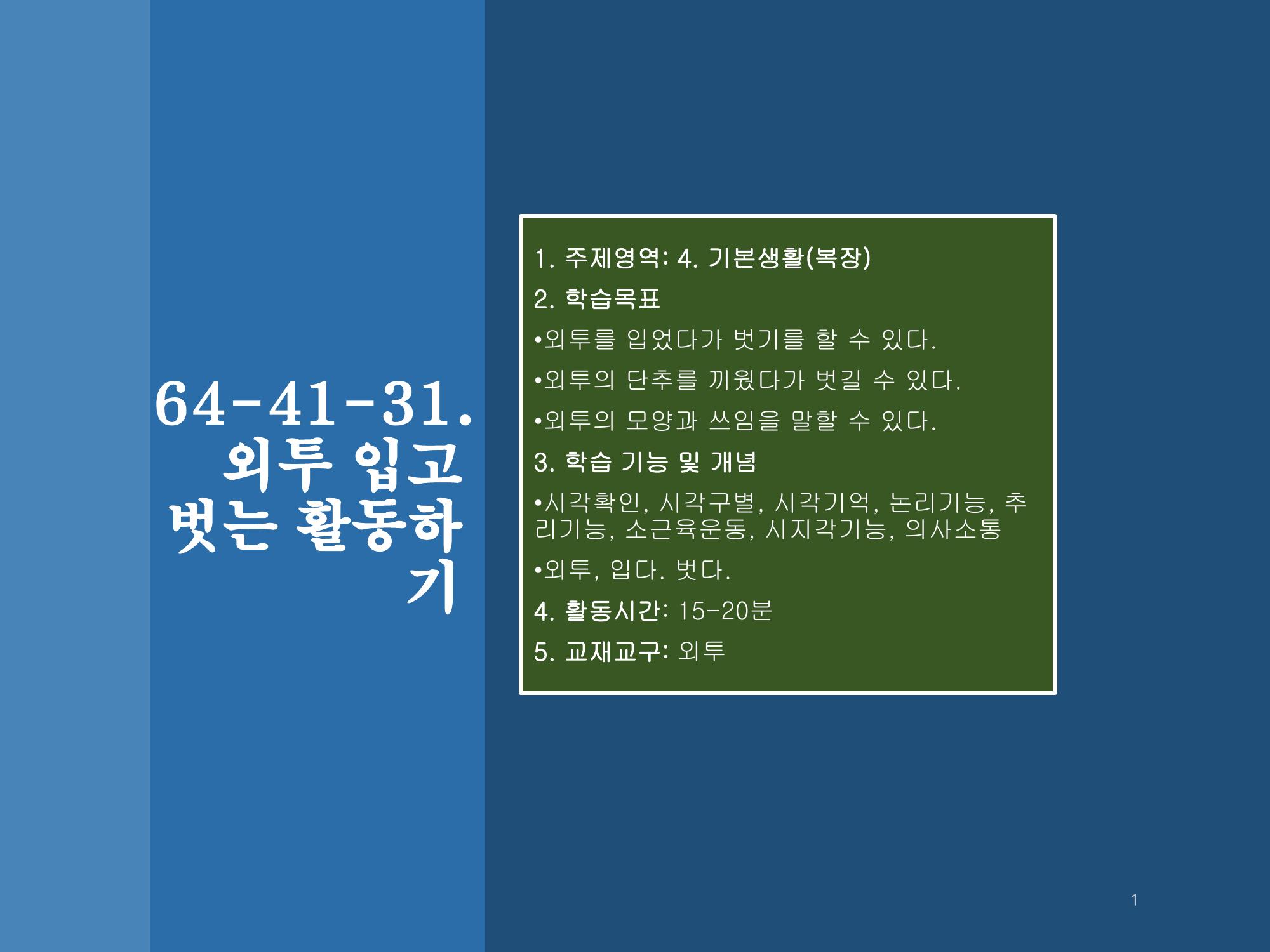 64-41-31. 외투 입고 벗는 활동하기

1. 주제영역: 4. 기본생활(복장)

2. 학습목표

•외투를 입었다가 벗기를 할 수 있다.

•외투의 단추를 끼웠다가 벗길 수 있다.

•외투의 모양과 쓰임을 말할 수 있다.

3. 학습 기능 및 개념

•시각확인, 시각구별, 시각기억, 논리기능, 추리기능, 소근육운동, 시지각기능, 의사소통

•외투, 입다. 벗다.

4. 활동시간: 15-20분

5. 교재교구: 외투

1